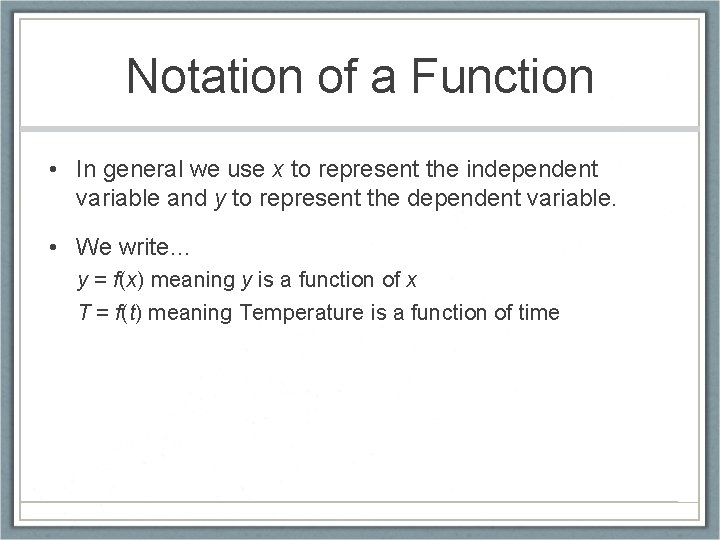 Notation of a Function

• In general we use $x$ to represent the independent variable and $y$ to represent the dependent variable.

• We write…
$y = f(x)$ meaning $y$ is a function of $x$
$T = f(t)$ meaning Temperature is a function of time